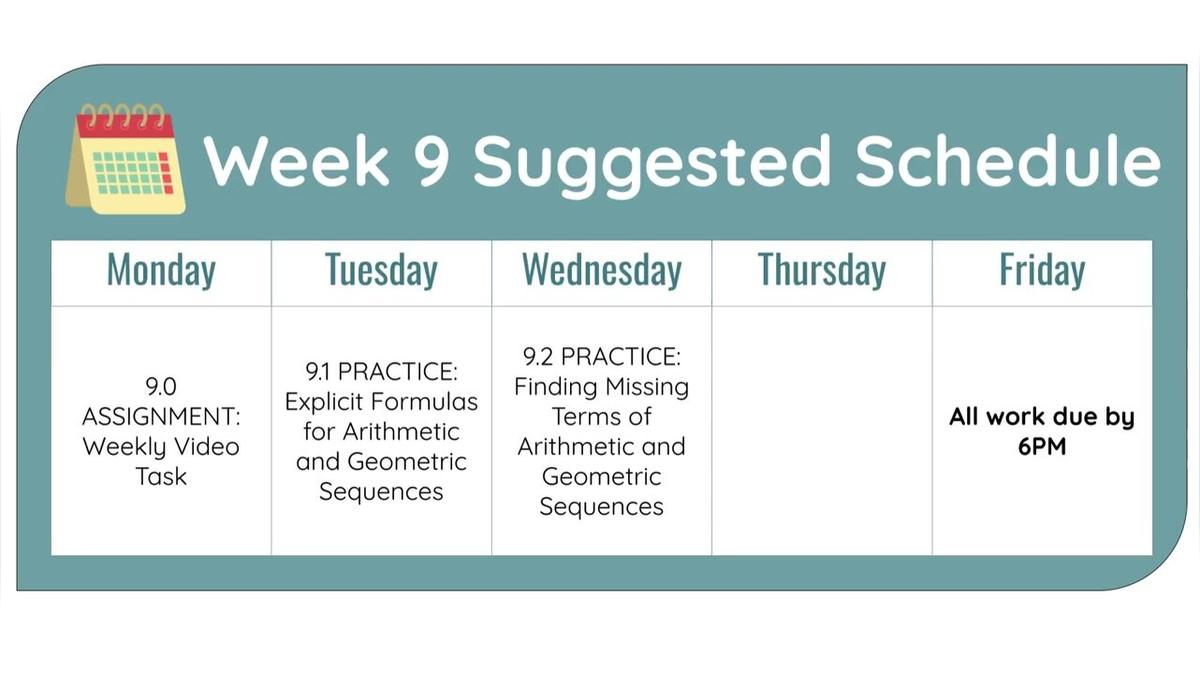 Week 9 Suggested Schedule

| Monday | Tuesday | Wednesday | Thursday | Friday |
|---|---|---|---|---|
| 9.0 ASSIGNMENT: Weekly Video Task | 9.1 PRACTICE: Explicit Formulas for Arithmetic and Geometric Sequences | 9.2 PRACTICE: Finding Missing Terms of Arithmetic and Geometric Sequences | | All work due by 6PM |